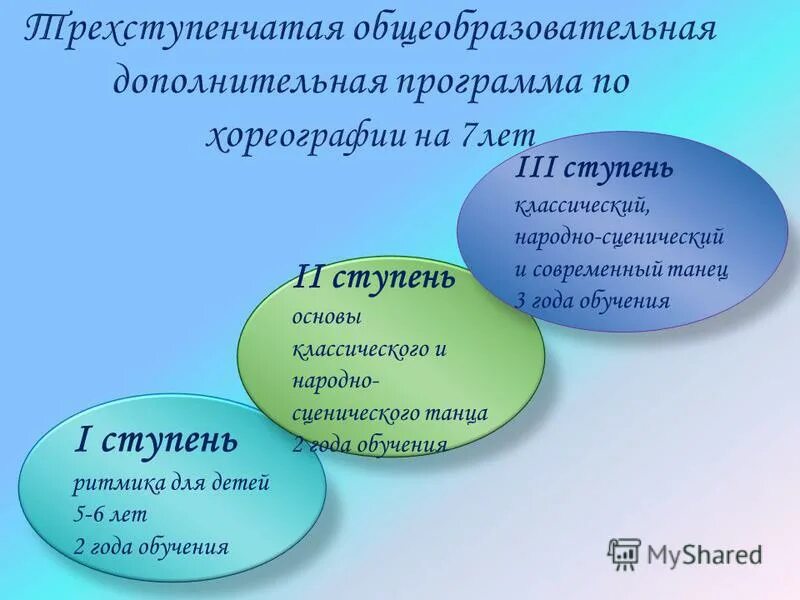 Трехступенчатая общеобразовательная дополнительная программа по хореографии на 7лет

III ступень
классический, народно-сценический и современный танец
3 года обучения

II ступень
основы классического и народно-сценического танца
2 года обучения

I ступень
ритмика для детей 5-6 лет
2 года обучения

MyShared